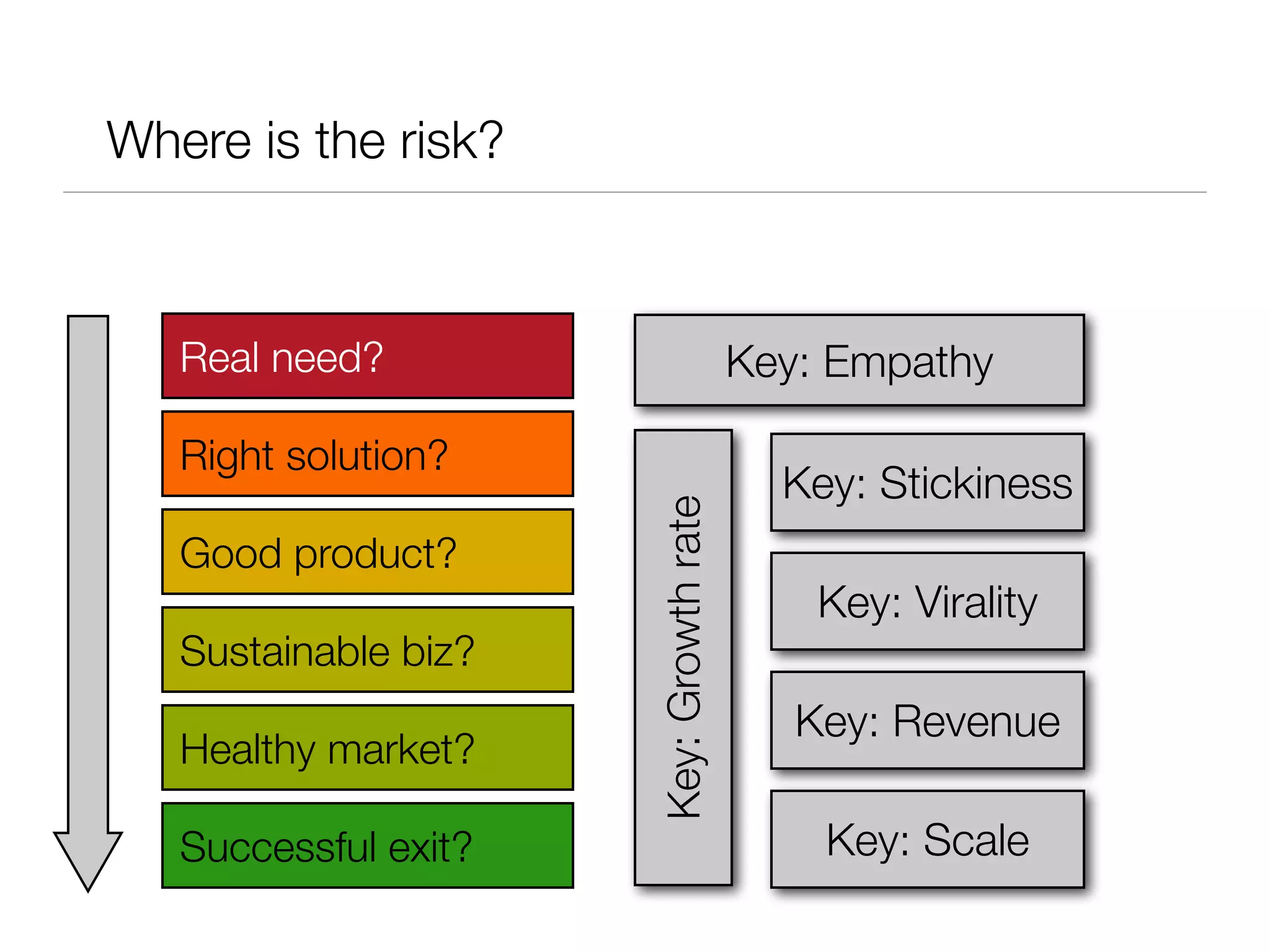 Where is the risk?

Real need?

Right solution?

Good product?

Sustainable biz?

Healthy market?

Successful exit?

Key: Empathy

Key: Growth rate

Key: Stickiness

Key: Virality

Key: Revenue

Key: Scale